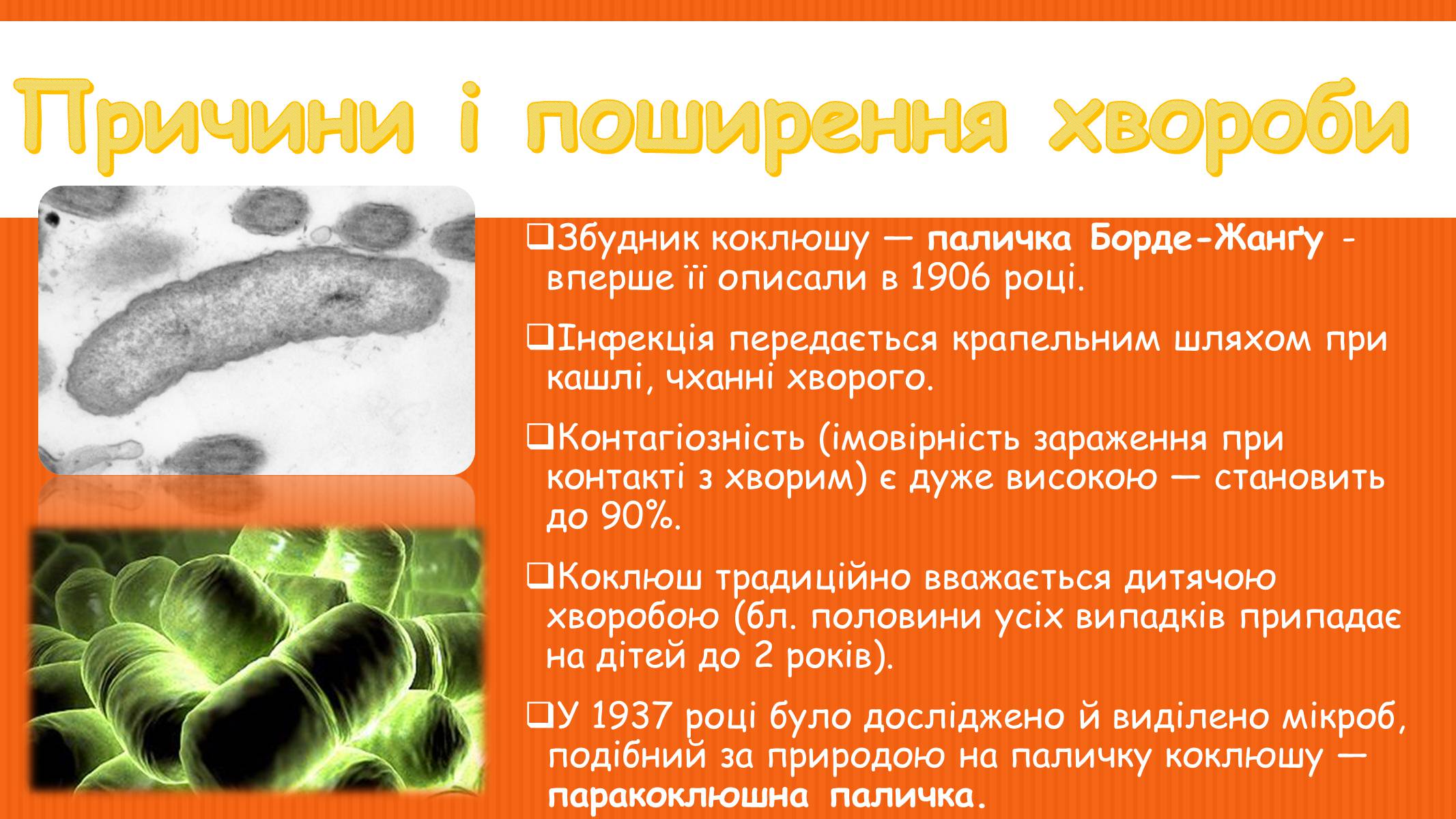 Причини і поширення хвороби

❑Збудник коклюшу — паличка Борде-Жанґу - вперше її описали в 1906 році.

❑Інфекція передається крапельним шляхом при кашлі, чханні хворого.

❑Контагіозність (імовірність зараження при контакті з хворим) є дуже високою — становить до 90%.

❑Коклюш традиційно вважається дитячою хворобою (бл. половини усіх випадків припадає на дітей до 2 років).

❑У 1937 році було досліджено й виділено мікроб, подібний за природою на паличку коклюшу — паракоклюшна паличка.